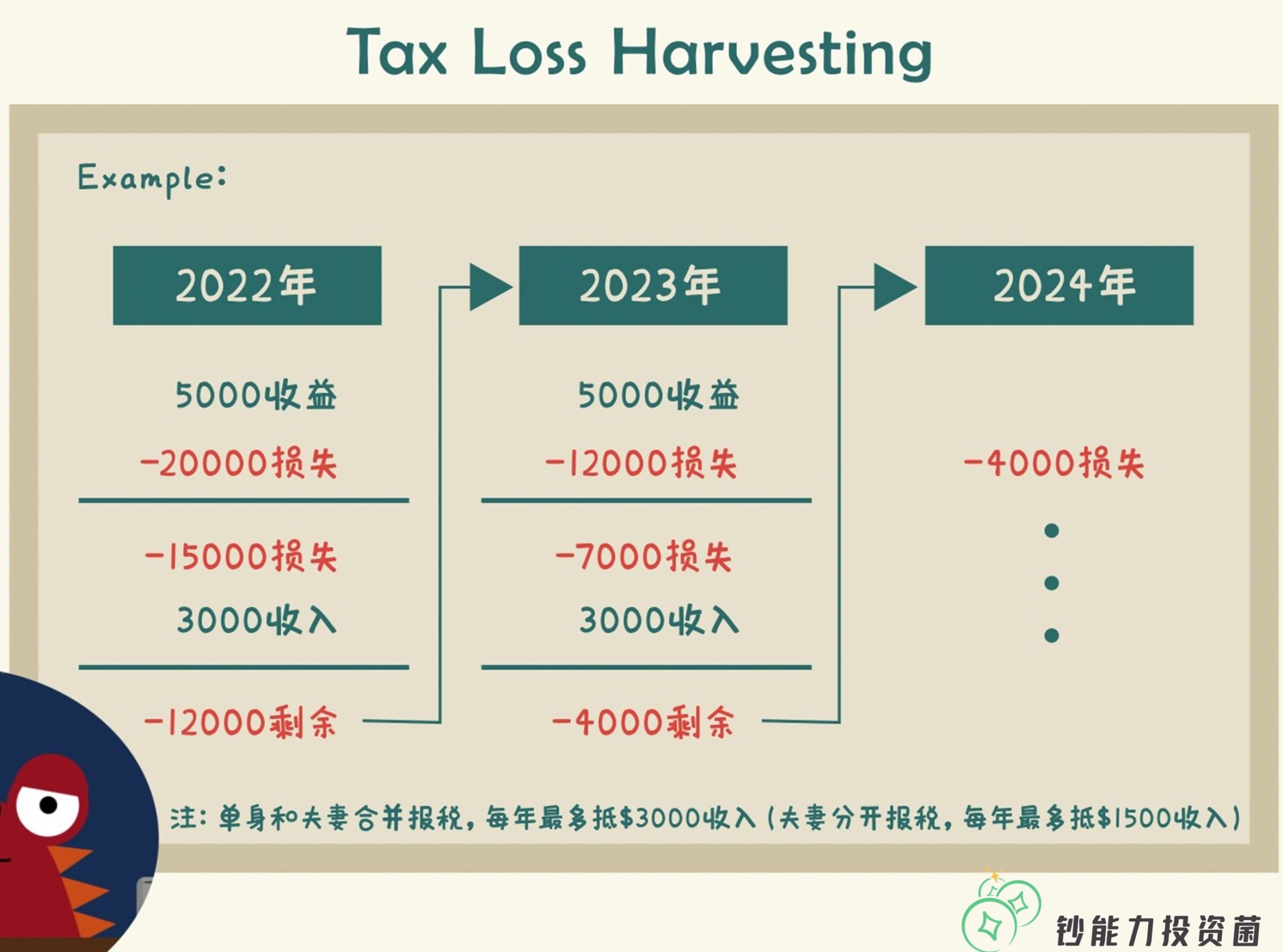 Tax Loss Harvesting

Example:

2022年

5000收益
-20000损失

-15000损失
3000收入

-12000剩余

2023年

5000收益
-12000损失

-7000损失
3000收入

-4000剩余

2024年

-4000损失

注：单身和夫妻合并报税，每年最多抵$3000收入（夫妻分开报税，每年最多抵$1500收入）

钞能力投资菌